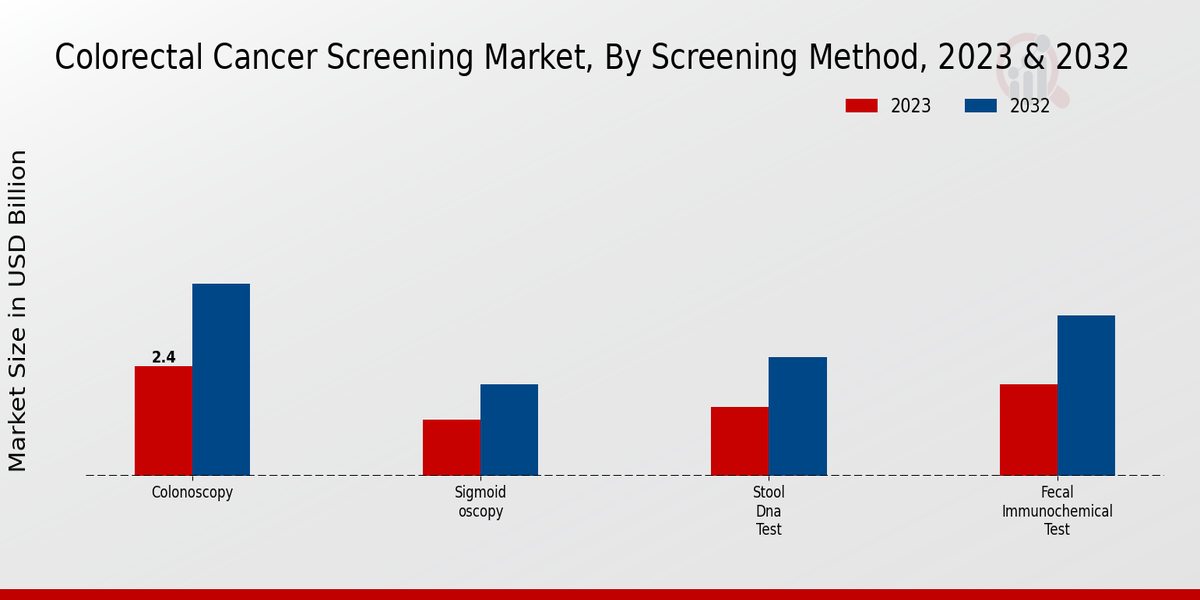 Colorectal Cancer Screening Market, By Screening Method, 2023 & 2032

2023 2032

Market Size in USD Billion

2.4

Colonoscopy

Sigmoid oscopy

Stool Dna Test

Fecal Immunochemical Test